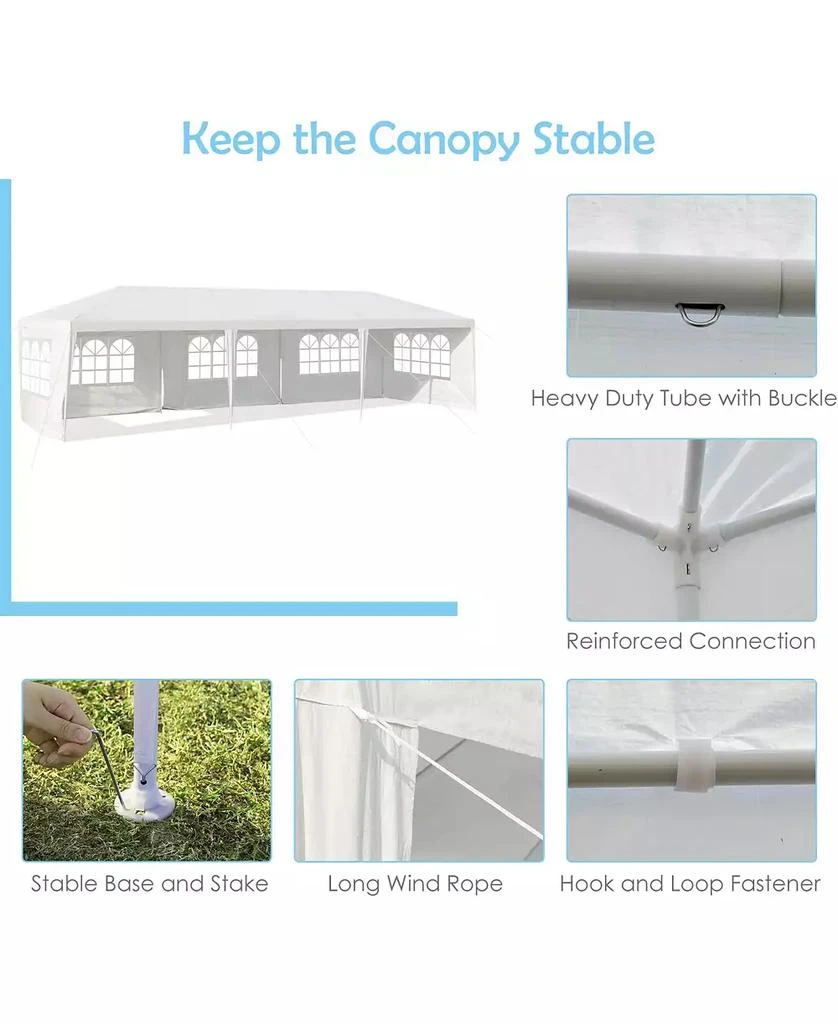 Keep the Canopy Stable

Heavy Duty Tube with Buckle

Reinforced Connection

Stable Base and Stake

Long Wind Rope

Hook and Loop Fastener